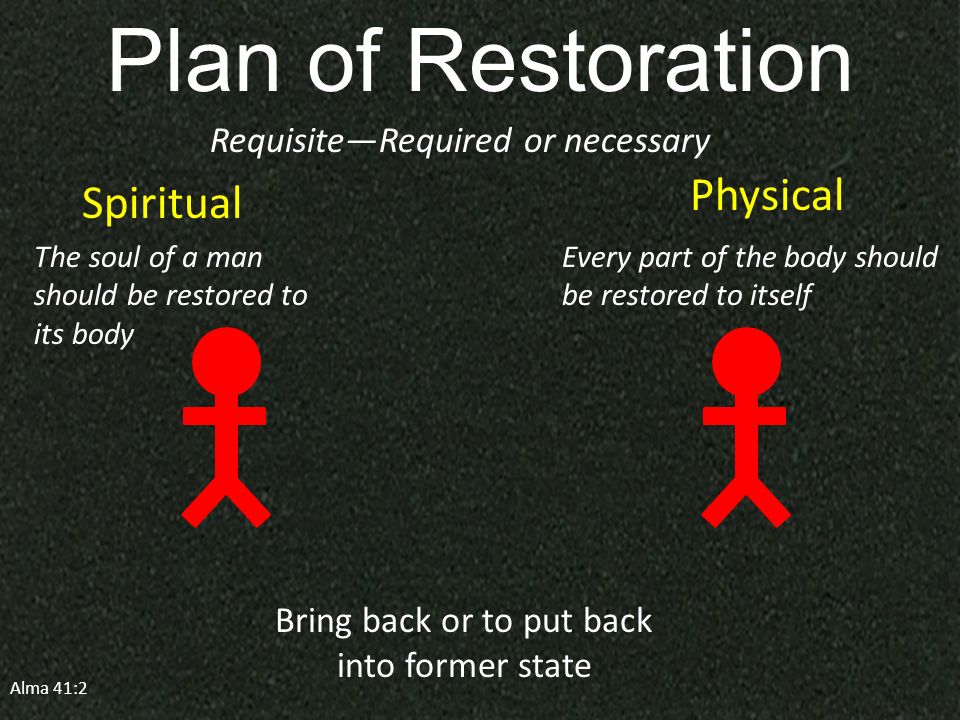 Plan of Restoration

Requisite—Required or necessary

Spiritual

The soul of a man should be restored to its body

Physical

Every part of the body should be restored to itself

Bring back or to put back into former state

Alma 41:2